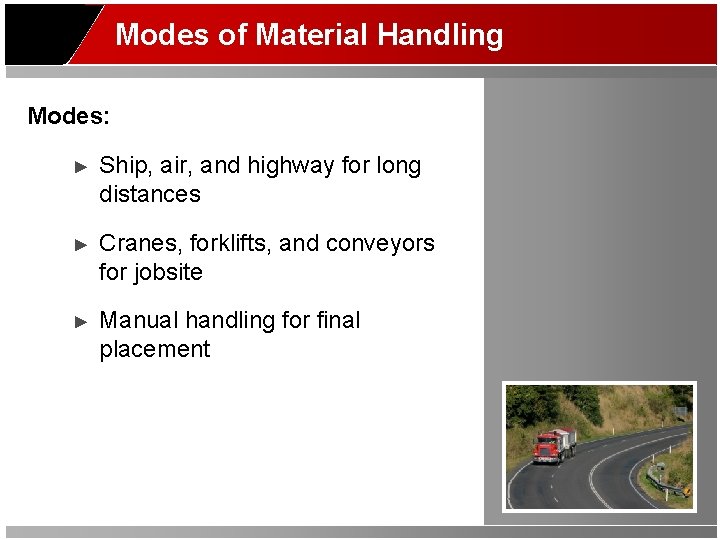 Modes of Material Handling

Modes:

► Ship, air, and highway for long distances

► Cranes, forklifts, and conveyors for jobsite

► Manual handling for final placement